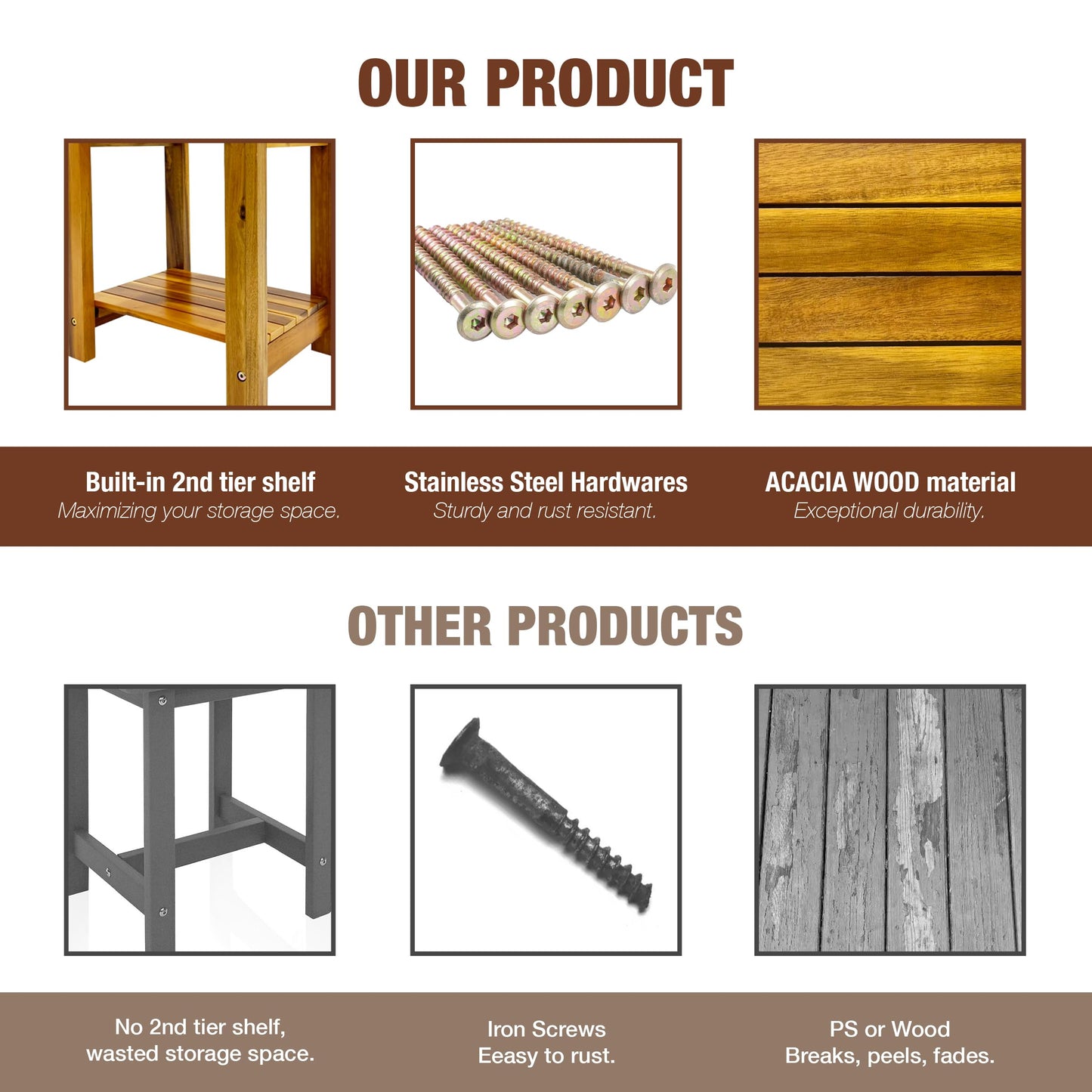 OUR PRODUCT

Built-in 2nd tier shelf
Maximizing your storage space.

Stainless Steel Hardwares
Sturdy and rust resistant.

ACACIA WOOD material
Exceptional durability.

OTHER PRODUCTS

No 2nd tier shelf,
wasted storage space.

Iron Screws
Eeasy to rust.

PS or Wood
Breaks, peels, fades.